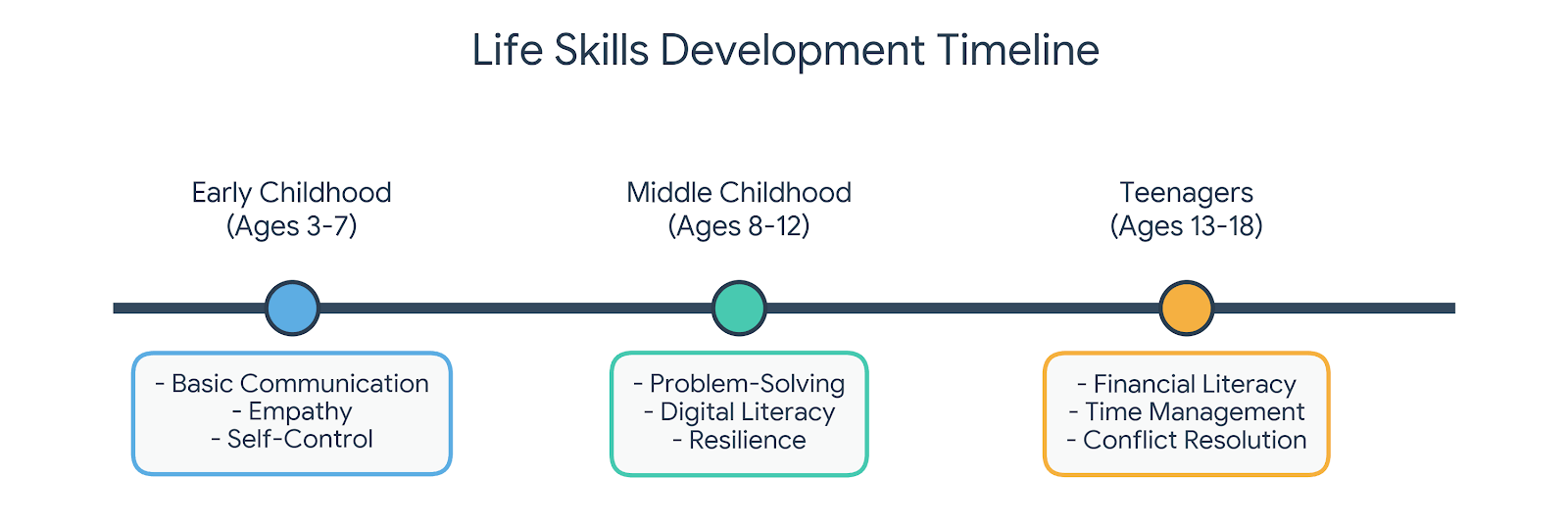 Life Skills Development Timeline

Early Childhood
(Ages 3-7)

- Basic Communication
- Empathy
- Self-Control

Middle Childhood
(Ages 8-12)

- Problem-Solving
- Digital Literacy
- Resilience

Teenagers
(Ages 13-18)

- Financial Literacy
- Time Management
- Conflict Resolution